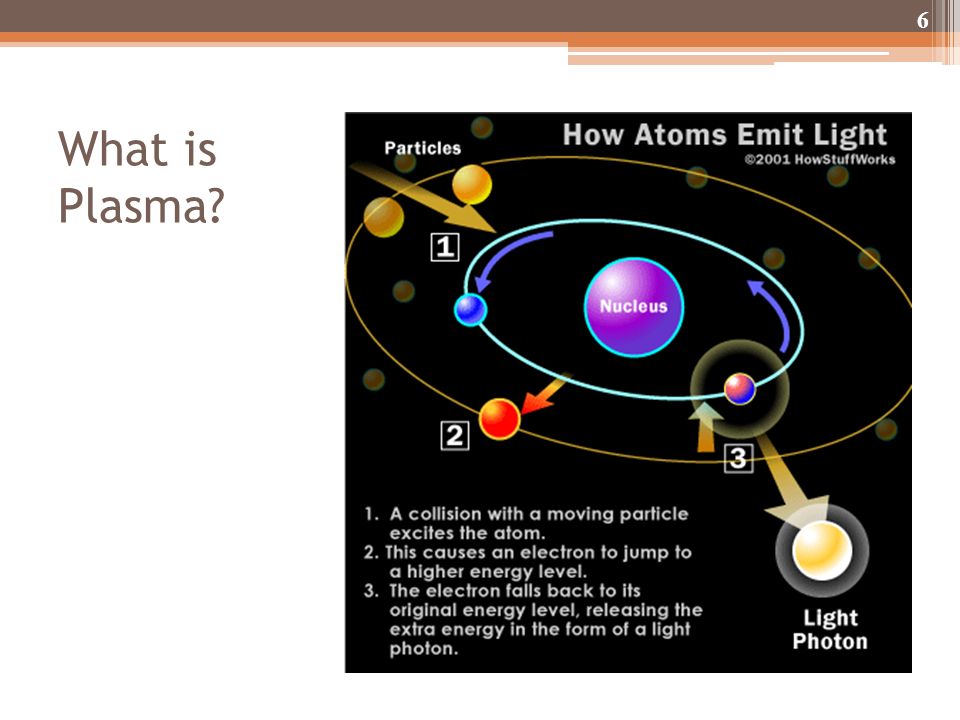 6

What is Plasma?

How Atoms Emit Light
©2001 HowStuffWorks

Particles

1

Nucleus

2

3

1. A collision with a moving particle excites the atom.
2. This causes an electron to jump to a higher energy level.
3. The electron falls back to its original energy level, releasing the extra energy in the form of a light photon.

Light Photon